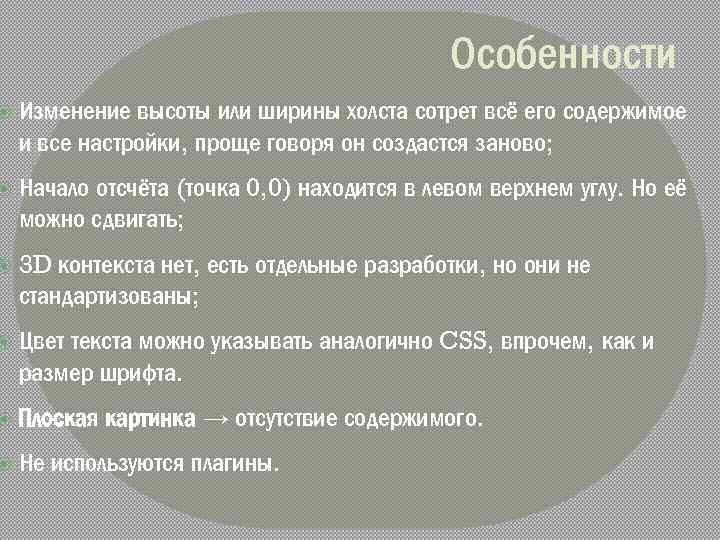 Особенности

Изменение высоты или ширины холста сотрет всё его содержимое и все настройки, проще говоря он создастся заново;

Начало отсчёта (точка 0,0) находится в левом верхнем углу. Но её можно сдвигать;

3D контекста нет, есть отдельные разработки, но они не стандартизованы;

Цвет текста можно указывать аналогично CSS, впрочем, как и размер шрифта.

Плоская картинка → отсутствие содержимого.

Не используются плагины.